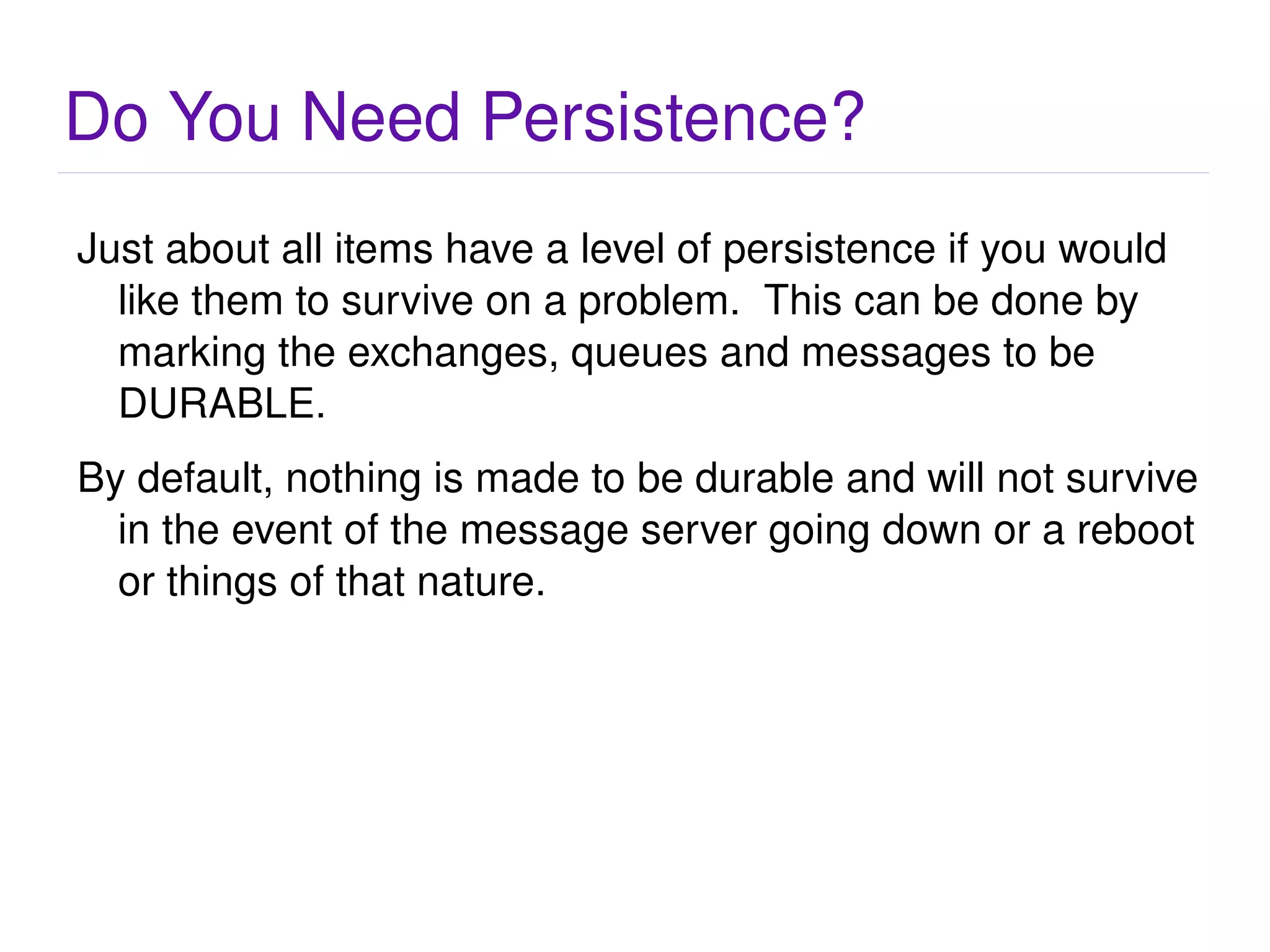 Do You Need Persistence?

Just about all items have a level of persistence if you would like them to survive on a problem.  This can be done by marking the exchanges, queues and messages to be DURABLE.

By default, nothing is made to be durable and will not survive in the event of the message server going down or a reboot or things of that nature.